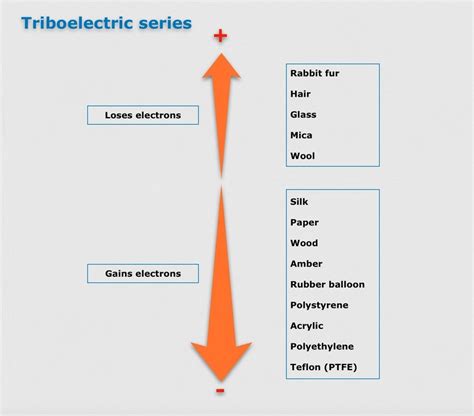 Triboelectric series

+

Loses electrons

Rabbit fur
Hair
Glass
Mica
Wool

Gains electrons

Silk
Paper
Wood
Amber
Rubber balloon
Polystyrene
Acrylic
Polyethylene
Teflon (PTFE)

-